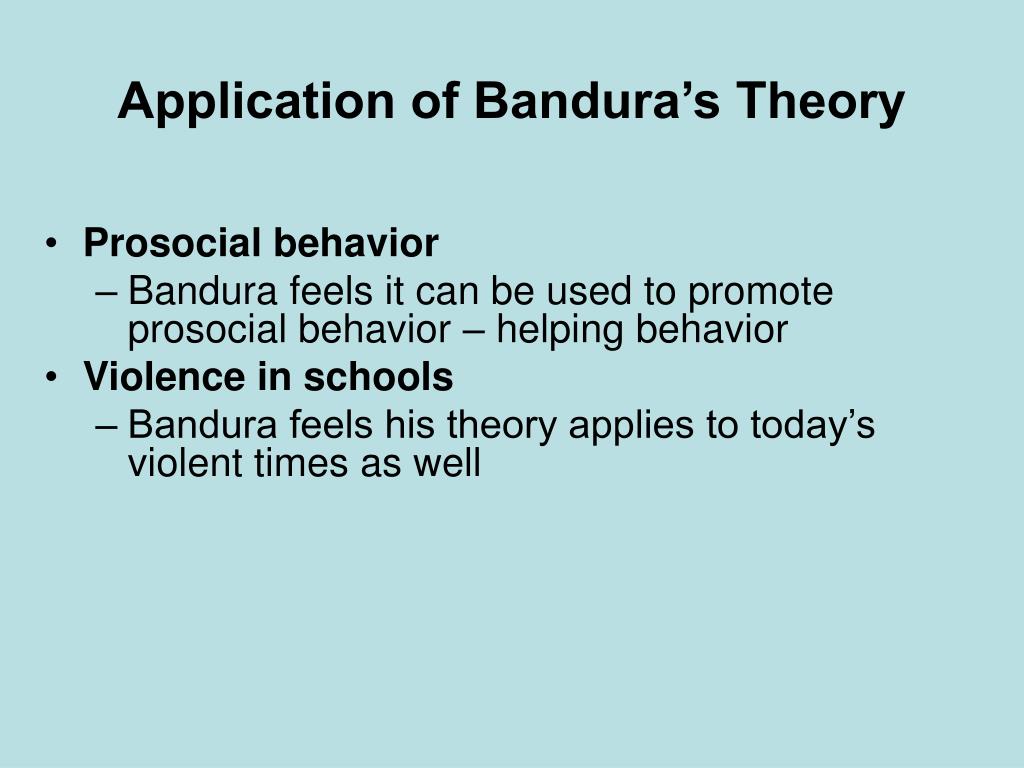 Application of Bandura’s Theory

• Prosocial behavior
– Bandura feels it can be used to promote prosocial behavior – helping behavior
• Violence in schools
– Bandura feels his theory applies to today’s violent times as well